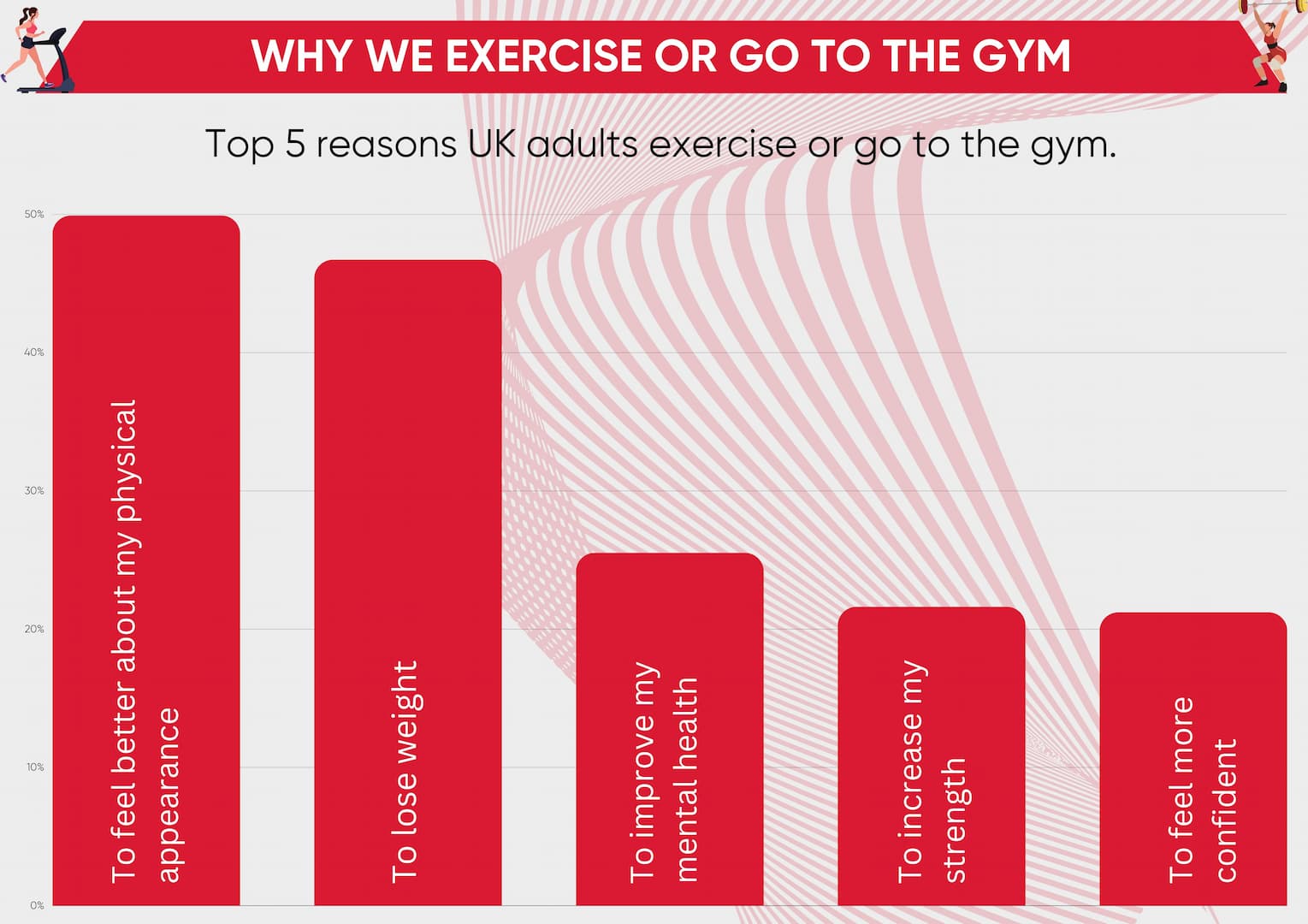 WHY WE EXERCISE OR GO TO THE GYM

Top 5 reasons UK adults exercise or go to the gym.

50%
40%
30%
20%
10%
0%

To feel better about my physical appearance

To lose weight

To improve my mental health

To increase my strength

To feel more confident